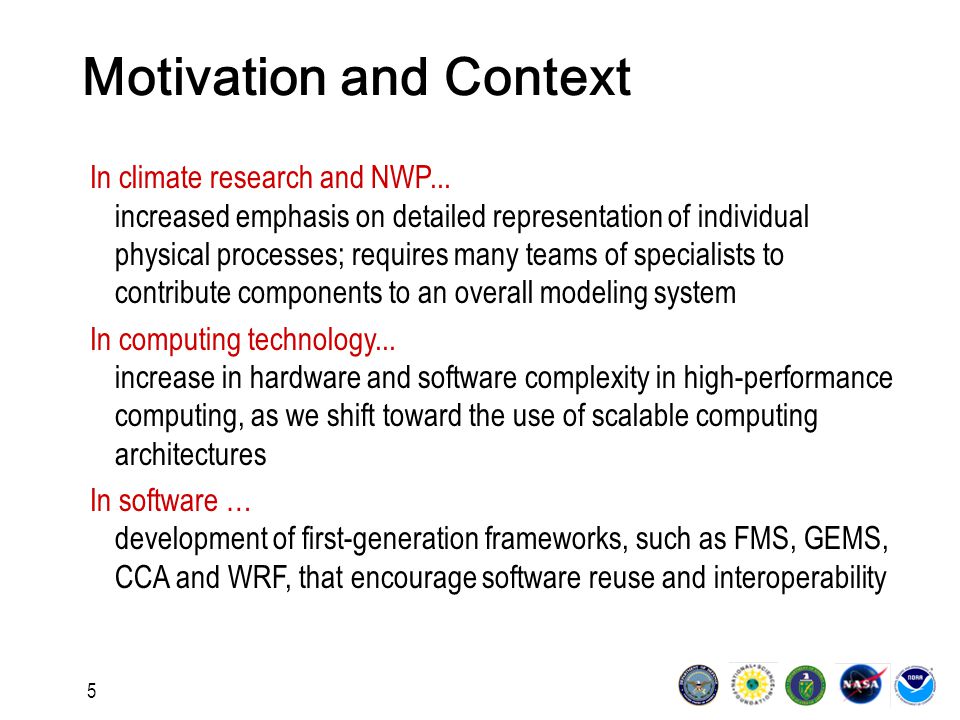 Motivation and Context

In climate research and NWP...
increased emphasis on detailed representation of individual physical processes; requires many teams of specialists to contribute components to an overall modeling system

In computing technology...
increase in hardware and software complexity in high-performance computing, as we shift toward the use of scalable computing architectures

In software …
development of first-generation frameworks, such as FMS, GEMS, CCA and WRF, that encourage software reuse and interoperability

5

NASA

NOAA